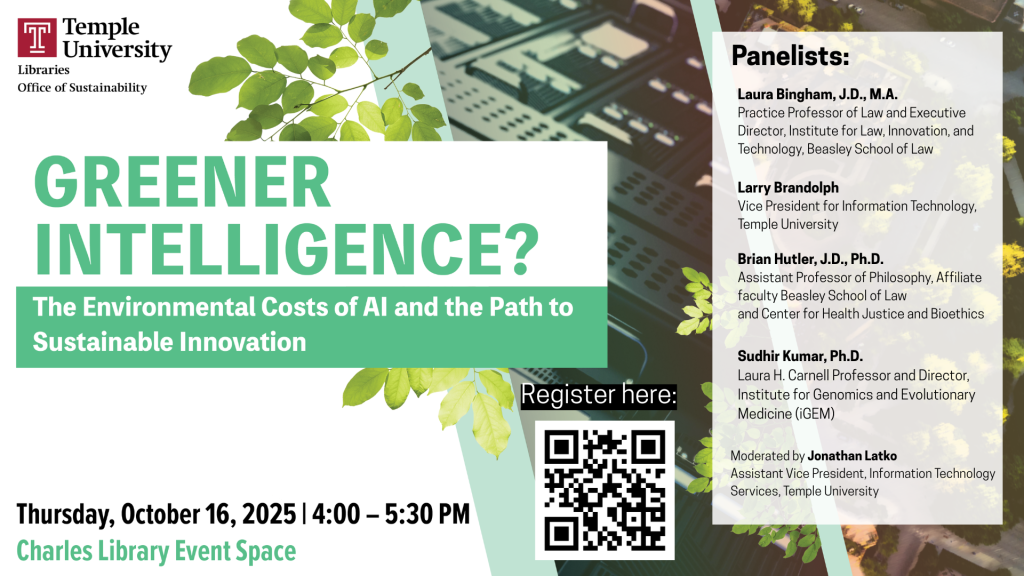 Temple University
Libraries
Office of Sustainability

GREENER INTELLIGENCE?

The Environmental Costs of AI and the Path to Sustainable Innovation

Register here:

Thursday, October 16, 2025 | 4:00 – 5:30 PM
Charles Library Event Space

Panelists:

Laura Bingham, J.D., M.A.
Practice Professor of Law and Executive Director, Institute for Law, Innovation, and Technology, Beasley School of Law

Larry Brandolph
Vice President for Information Technology, Temple University

Brian Hutler, J.D., Ph.D.
Assistant Professor of Philosophy, Affiliate faculty Beasley School of Law and Center for Health Justice and Bioethics

Sudhir Kumar, Ph.D.
Laura H. Carnell Professor and Director, Institute for Genomics and Evolutionary Medicine (iGEM)

Moderated by Jonathan Latko
Assistant Vice President, Information Technology Services, Temple University